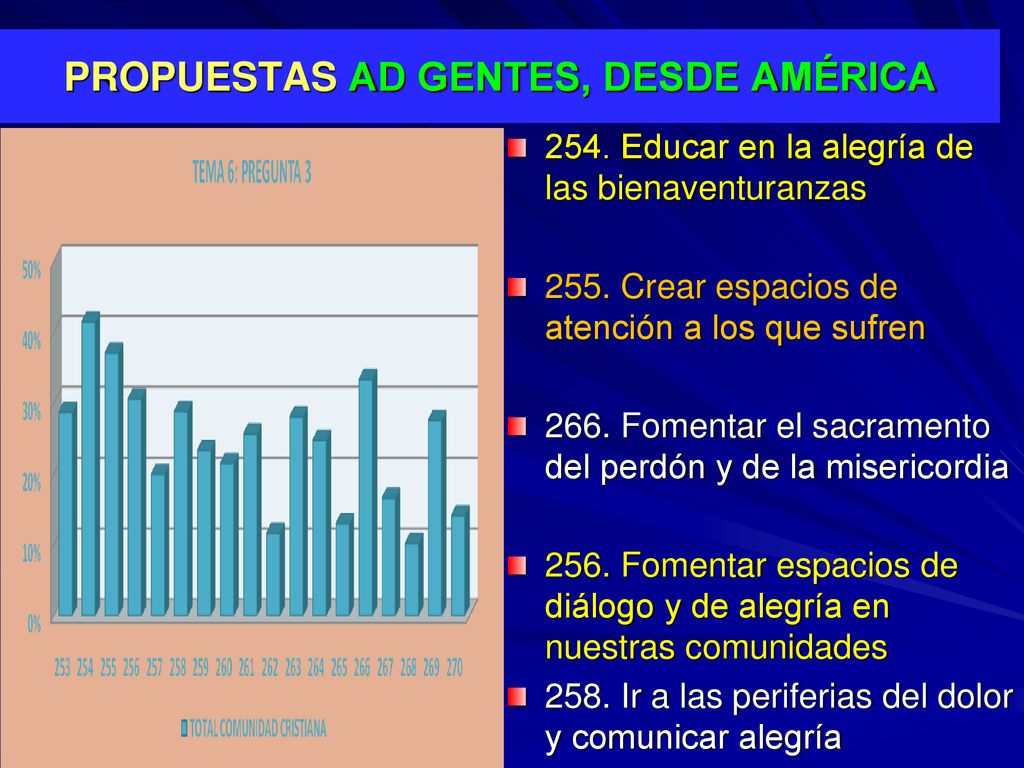 PROPUESTAS AD GENTES, DESDE AMÉRICA

TEMA 6: PREGUNTA 3

50%
40%
30%
20%
10%
0%

253 254 255 256 257 258 259 260 261 262 263 264 265 266 267 268 269 270

TOTAL COMUNIDAD CRISTIANA

254. Educar en la alegría de las bienaventuranzas

255. Crear espacios de atención a los que sufren

266. Fomentar el sacramento del perdón y de la misericordia

256. Fomentar espacios de diálogo y de alegría en nuestras comunidades

258. Ir a las periferias del dolor y comunicar alegría